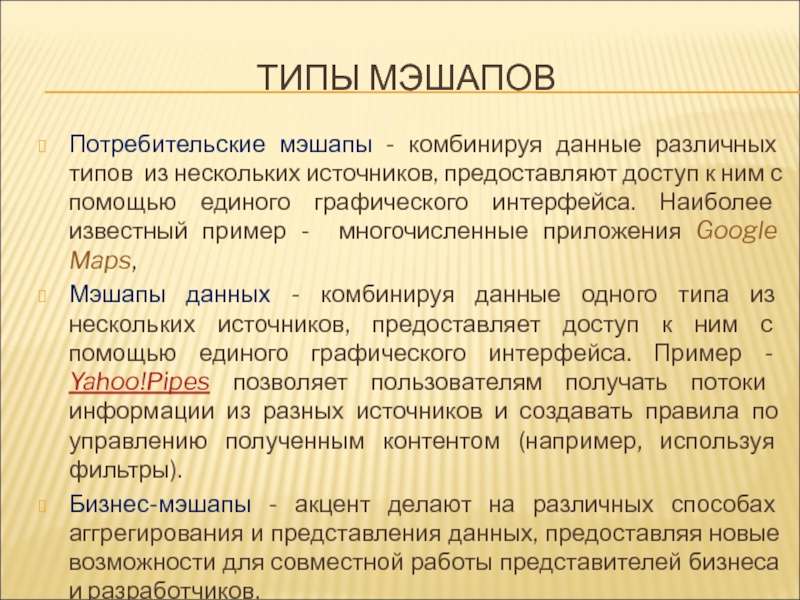 ТИПЫ МЭШАПОВ

Потребительские мэшапы - комбинируя данные различных типов из нескольких источников, предоставляют доступ к ним с помощью единого графического интерфейса. Наиболее известный пример - многочисленные приложения Google Maps,

Мэшапы данных - комбинируя данные одного типа из нескольких источников, предоставляет доступ к ним с помощью единого графического интерфейса. Пример - Yahoo!Pipes позволяет пользователям получать потоки информации из разных источников и создавать правила по управлению полученным контентом (например, используя фильтры).

Бизнес-мэшапы - акцент делают на различных способах аггрегирования и представления данных, предоставляя новые возможности для совместной работы представителей бизнеса и разработчиков.